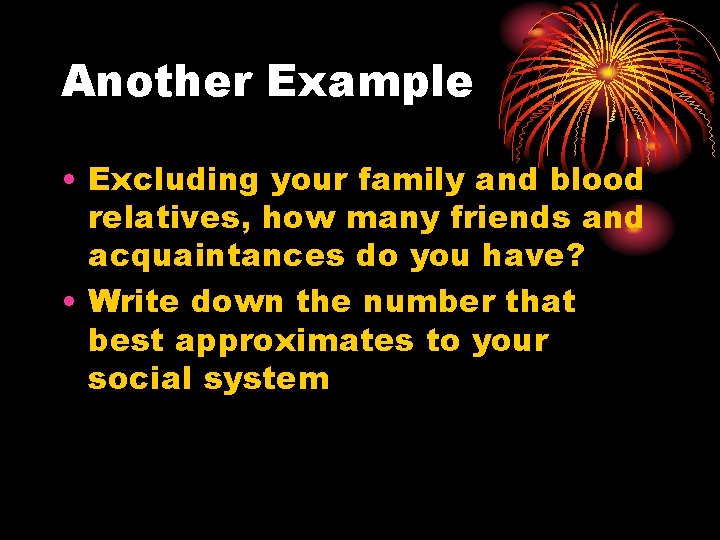 Another Example

• Excluding your family and blood relatives, how many friends and acquaintances do you have?

• Write down the number that best approximates to your social system